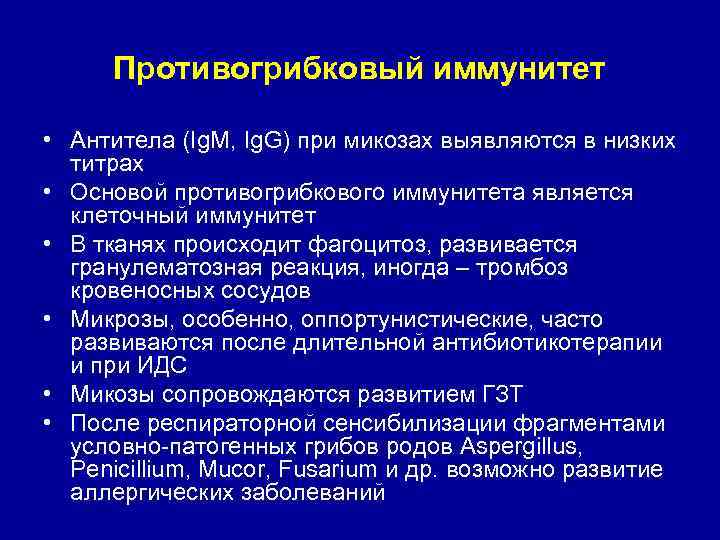 Противогрибковый иммунитет

• Антитела (IgM, IgG) при микозах выявляются в низких титрах
• Основой противогрибкового иммунитета является клеточный иммунитет
• В тканях происходит фагоцитоз, развивается гранулематозная реакция, иногда – тромбоз кровеносных сосудов
• Микрозы, особенно, оппортунистические, часто развиваются после длительной антибиотикотерапии и при ИДС
• Микозы сопровождаются развитием ГЗТ
• После респираторной сенсибилизации фрагментами условно-патогенных грибов родов Aspergillus, Penicillium, Mucor, Fusarium и др. возможно развитие аллергических заболеваний